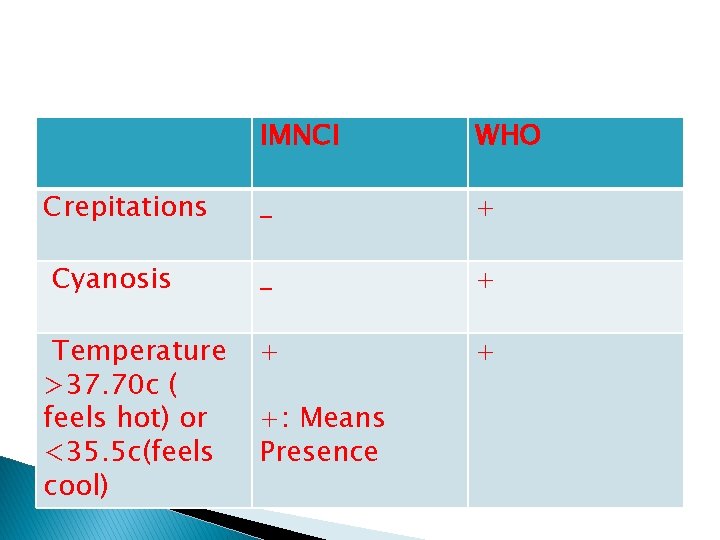 | | IMNCI | WHO |
|---|---|---|
| Crepitations | _ | + |
| Cyanosis | _ | + |
| Temperature >37.70c ( feels hot) or <35.5c(feels cool) | + +: Means Presence | + |